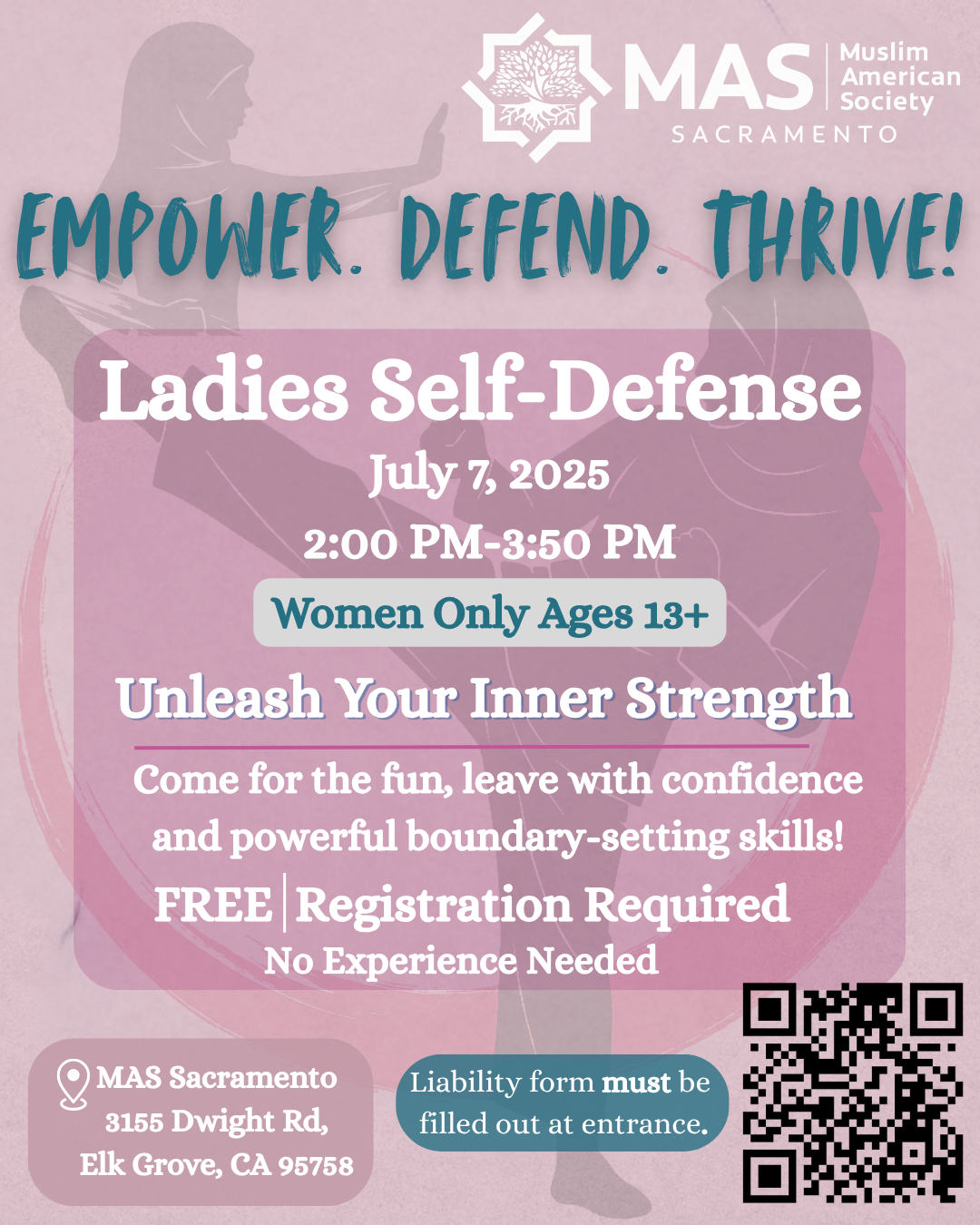 MAS Muslim American Society
SACRAMENTO

EMPOWER. DEFEND. THRIVE!

Ladies Self-Defense

July 7, 2025

2:00 PM-3:50 PM

Women Only Ages 13+

Unleash Your Inner Strength

Come for the fun, leave with confidence and powerful boundary-setting skills!

FREE | Registration Required

No Experience Needed

MAS Sacramento
3155 Dwight Rd,
Elk Grove, CA 95758

Liability form must be filled out at entrance.